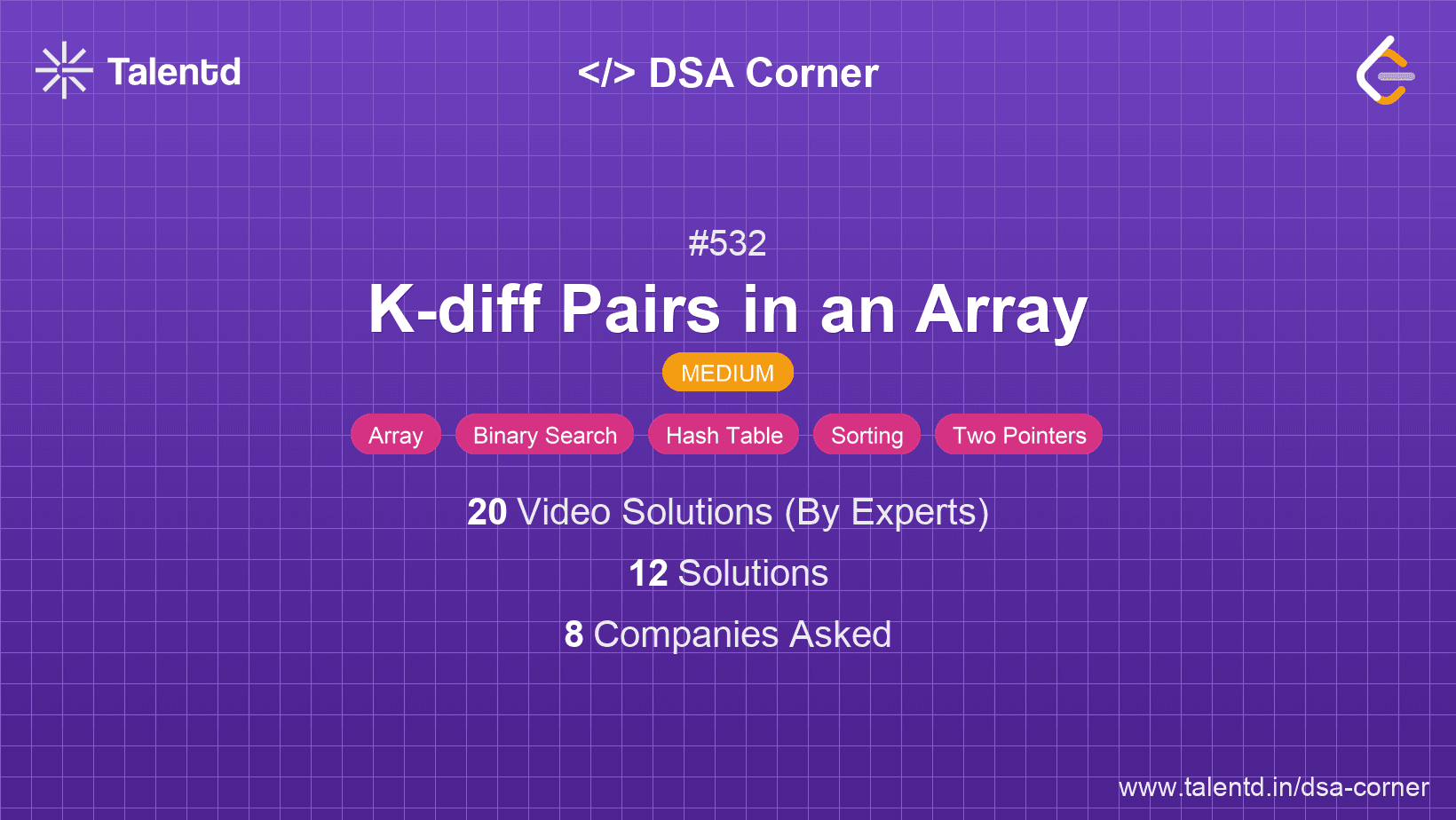 Talentd

</> DSA Corner

#532

K-diff Pairs in an Array

MEDIUM

Array Binary Search Hash Table Sorting Two Pointers

20 Video Solutions (By Experts)

12 Solutions

8 Companies Asked

www.talentd.in/dsa-corner